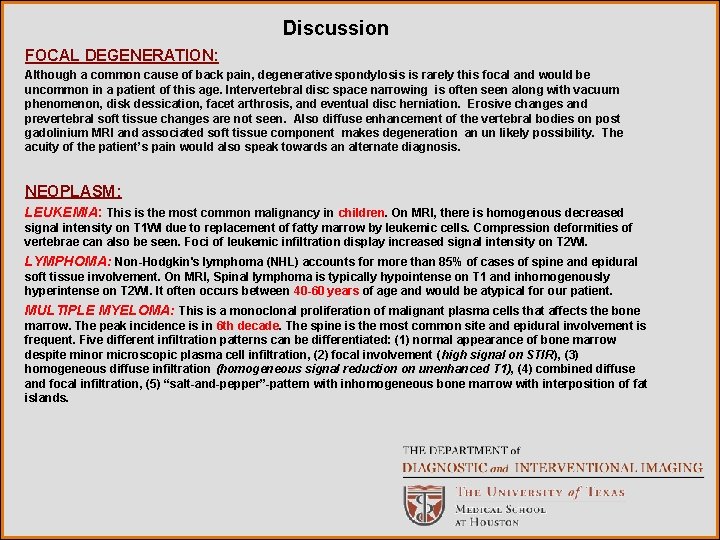 Discussion

FOCAL DEGENERATION:

Although a common cause of back pain, degenerative spondylosis is rarely this focal and would be uncommon in a patient of this age. Intervertebral disc space narrowing is often seen along with vacuum phenomenon, disk dessication, facet arthrosis, and eventual disc herniation. Erosive changes and prevertebral soft tissue changes are not seen. Also diffuse enhancement of the vertebral bodies on post gadolinium MRI and associated soft tissue component makes degeneration an un likely possibility. The acuity of the patient's pain would also speak towards an alternate diagnosis.

NEOPLASM:

LEUKEMIA: This is the most common malignancy in children. On MRI, there is homogenous decreased signal intensity on T1WI due to replacement of fatty marrow by leukemic cells. Compression deformities of vertebrae can also be seen. Foci of leukemic infiltration display increased signal intensity on T2WI.

LYMPHOMA: Non-Hodgkin's lymphoma (NHL) accounts for more than 85% of cases of spine and epidural soft tissue involvement. On MRI, Spinal lymphoma is typically hypointense on T1 and inhomogenously hyperintense on T2WI. It often occurs between 40-60 years of age and would be atypical for our patient.

MULTIPLE MYELOMA: This is a monoclonal proliferation of malignant plasma cells that affects the bone marrow. The peak incidence is in 6th decade. The spine is the most common site and epidural involvement is frequent. Five different infiltration patterns can be differentiated: (1) normal appearance of bone marrow despite minor microscopic plasma cell infiltration, (2) focal involvement (high signal on STIR), (3) homogeneous diffuse infiltration (homogeneous signal reduction on unenhanced T1), (4) combined diffuse and focal infiltration, (5) "salt-and-pepper"-pattern with inhomogeneous bone marrow with interposition of fat islands.

THE DEPARTMENT of
DIAGNOSTIC and INTERVENTIONAL IMAGING

THE UNIVERSITY of TEXAS
MEDICAL SCHOOL
AT HOUSTON